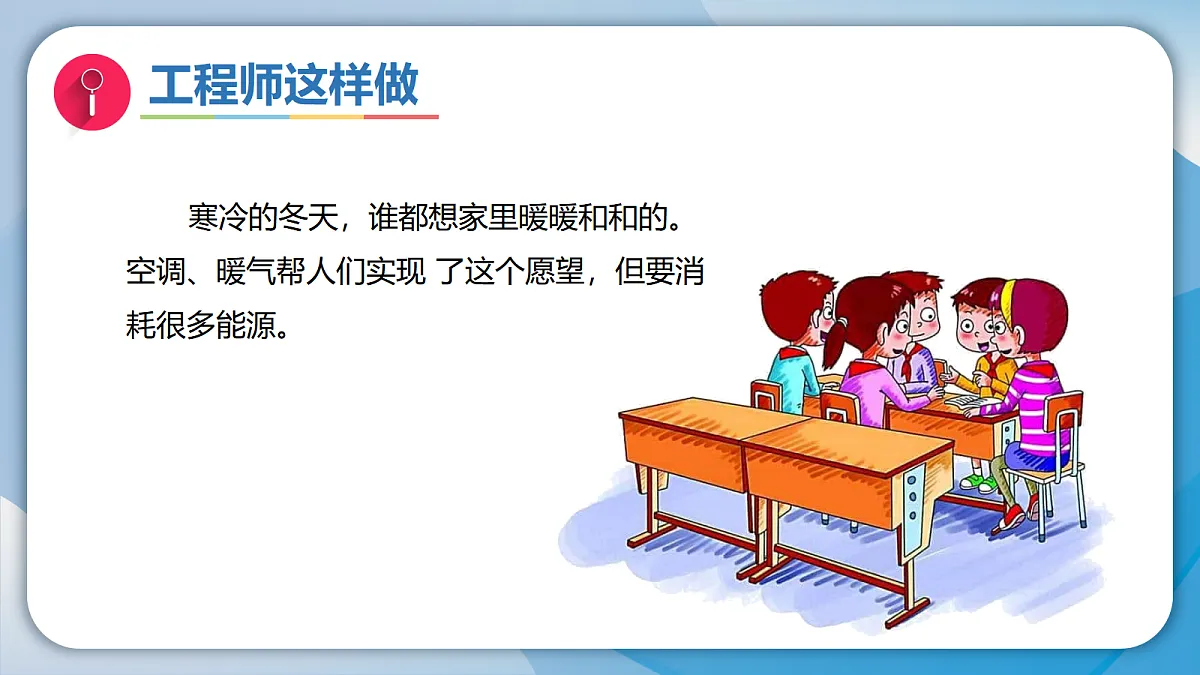 工程师这样做

寒冷的冬天，谁都想家里暖暖和和的。空调、暖气帮人们实现 了这个愿望，但要消耗很多能源。